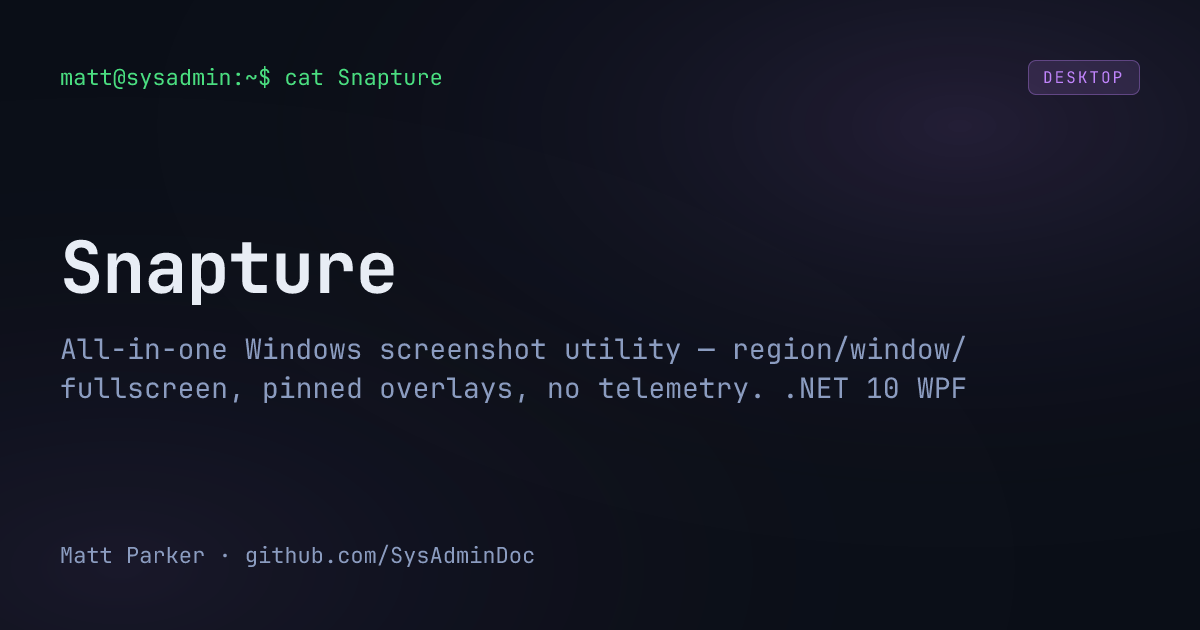 matt@sysadmin:~$ cat Snapture

DESKTOP

Snapture

All-in-one Windows screenshot utility — region/window/fullscreen, pinned overlays, no telemetry. .NET 10 WPF

Matt Parker · github.com/SysAdminDoc